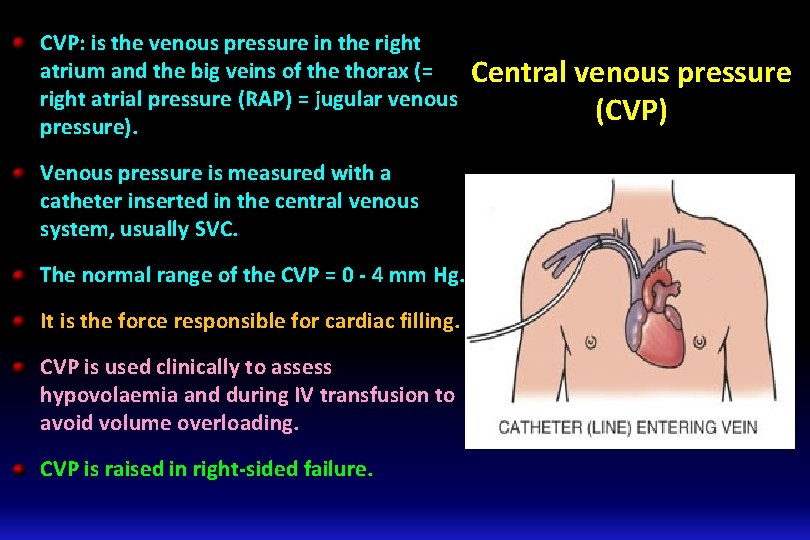 Central venous pressure (CVP)

CVP: is the venous pressure in the right atrium and the big veins of the thorax (= right atrial pressure (RAP) = jugular venous pressure).

Venous pressure is measured with a catheter inserted in the central venous system, usually SVC.

The normal range of the CVP = 0 - 4 mm Hg.

It is the force responsible for cardiac filling.

CVP is used clinically to assess hypovolaemia and during IV transfusion to avoid volume overloading.

CVP is raised in right-sided failure.

CATHETER (LINE) ENTERING VEIN